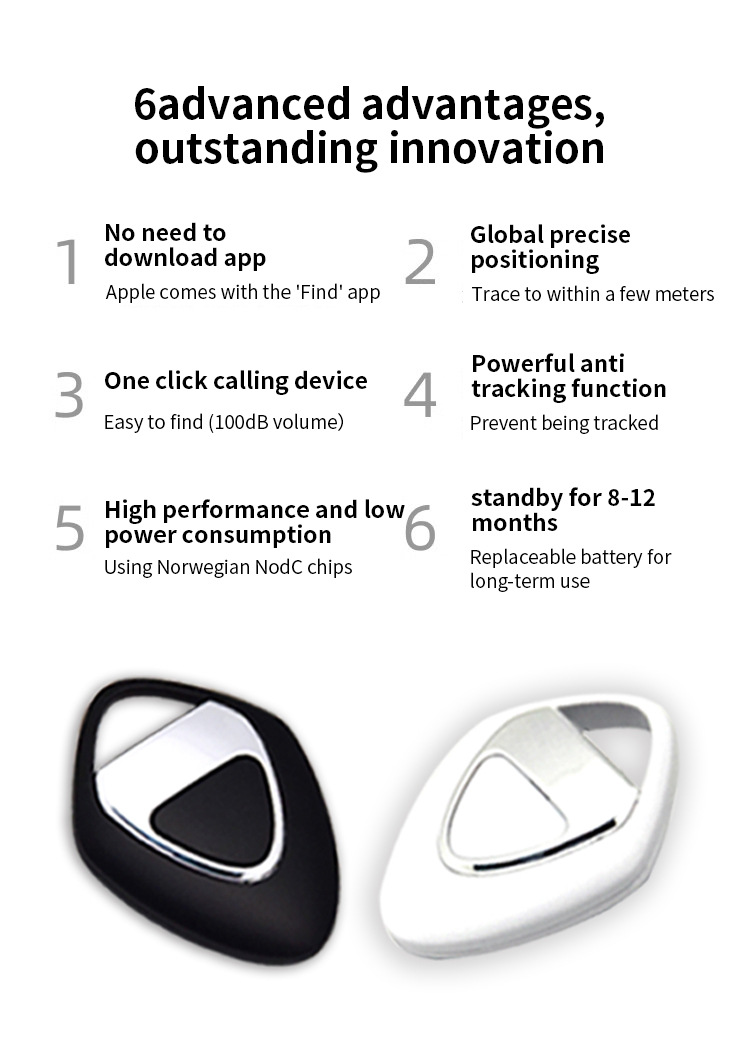 6advanced advantages, outstanding innovation

1 No need to download app
Apple comes with the 'Find' app

2 Global precise positioning
Trace to within a few meters

3 One click calling device
Easy to find (100dB volume)

4 Powerful anti tracking function
Prevent being tracked

5 High performance and low power consumption
Using Norwegian NodC chips

6 standby for 8-12 months
Replaceable battery for long-term use